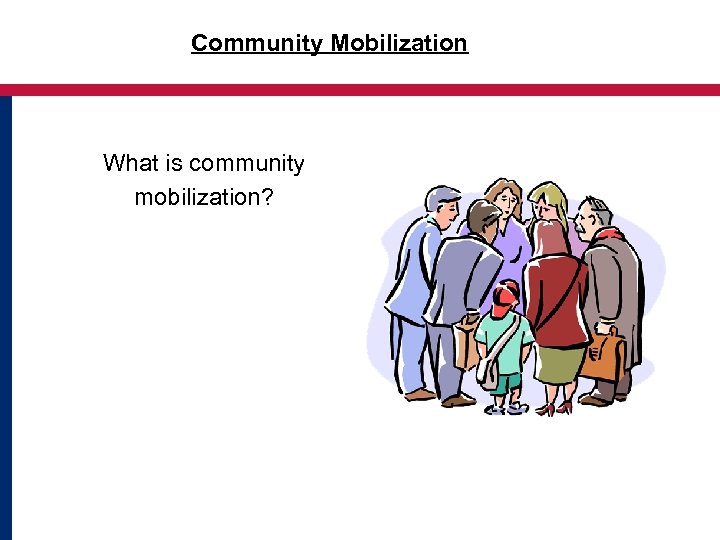 Community Mobilization

What is community mobilization?